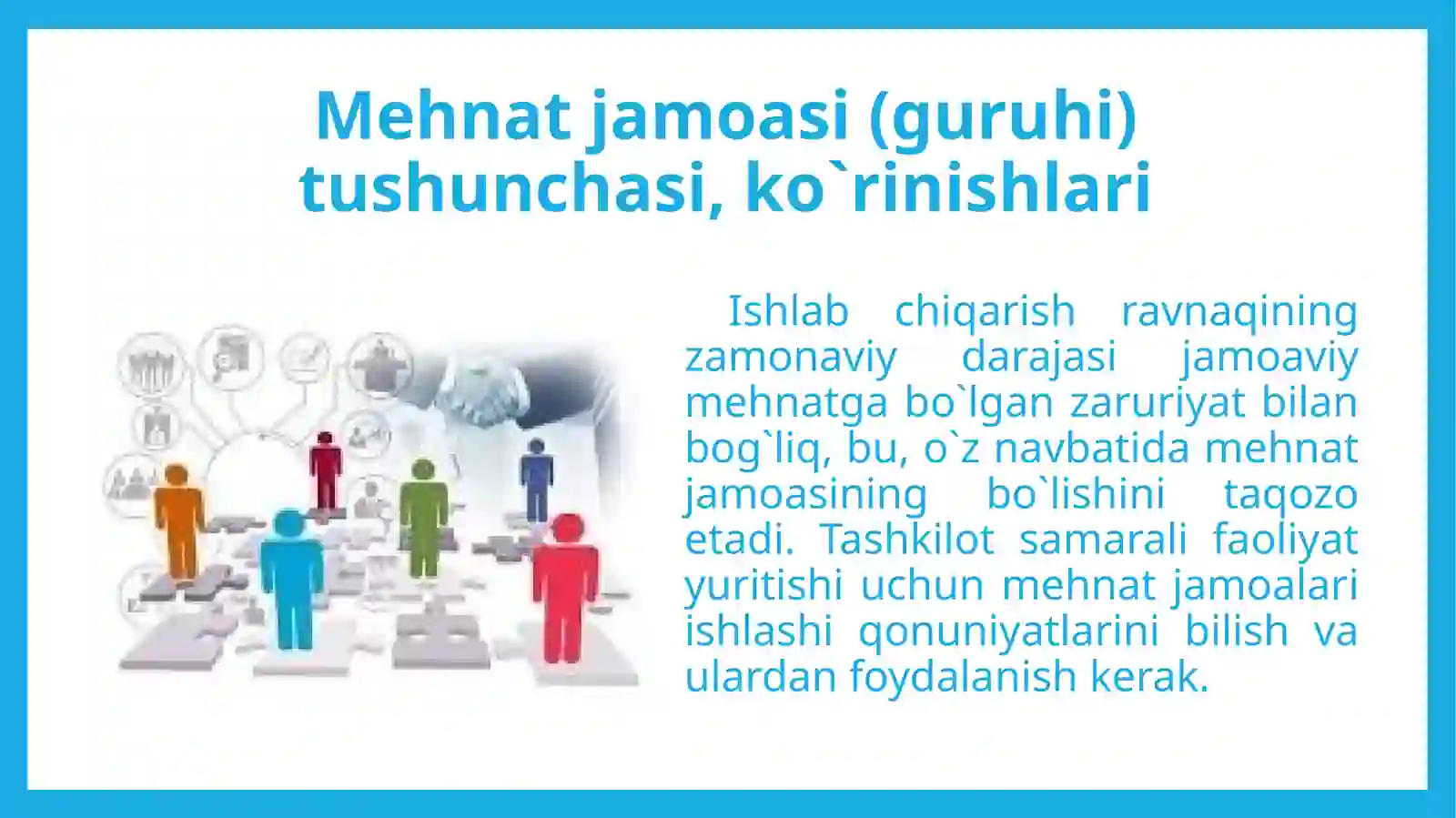 Mehnat jamoasi (guruhi) tushunchasi, ko`rinishlari

Ishlab chiqarish ravnaqining zamonaviy darajasi jamoaviy mehnatga bo`lgan zaruriyat bilan bog`liq, bu, o`z navbatida mehnat jamoasining bo`lishini taqozo etadi. Tashkilot samarali faoliyat yuritishi uchun mehnat jamoalari ishlashi qonuniyatlarini bilish va ulardan foydalanish kerak.